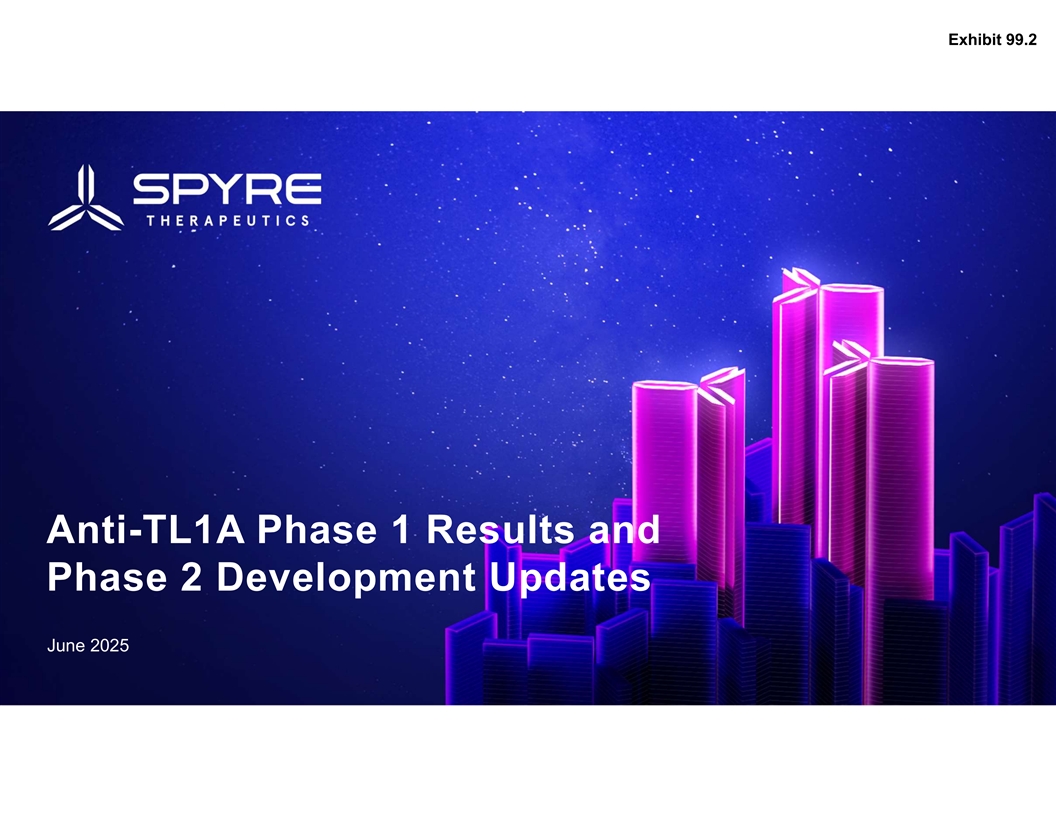 Exhibit 99.2

SPYRE
THERAPEUTICS

Anti-TL1A Phase 1 Results and Phase 2 Development Updates

June 2025